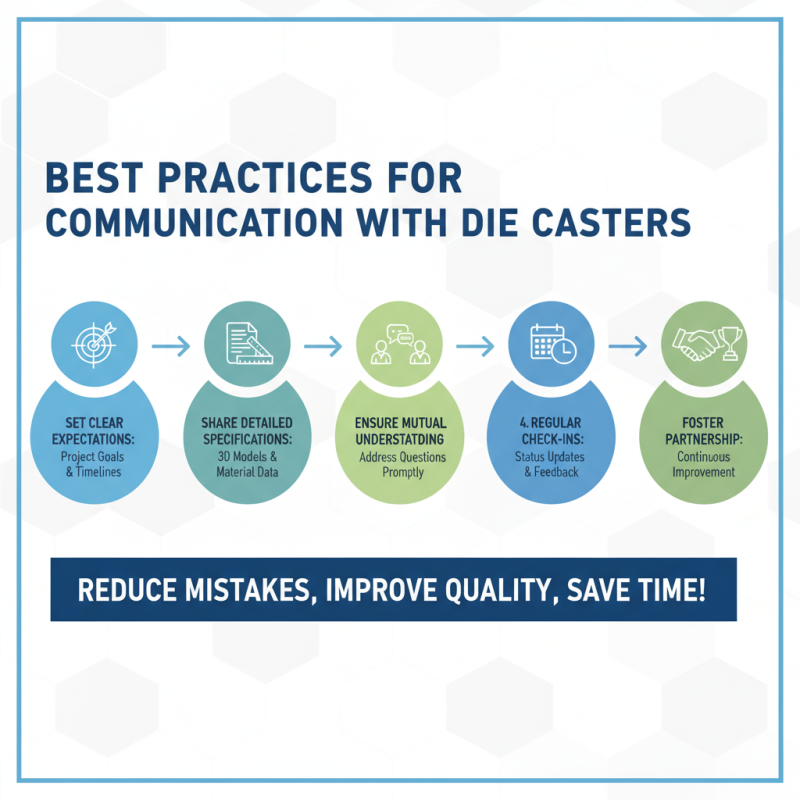 BEST PRACTICES FOR COMMUNICATION WITH DIE CASTERS

SET CLEAR EXPECTATIONS: Project Goals & Timelines

SHARE DETAILED SPECIFICATIONS: 3D Models & Material Data

ENSURE MUTUAL UNDERSTATDING Address Questions Promptly

4. REGULAR CHECK-INS: Status Updates & Feedback

FOSTER PARTNERSHIP: Continuous Improvement

REDUCE MISTAKES, IMPROVE QUALITY, SAVE TIME!